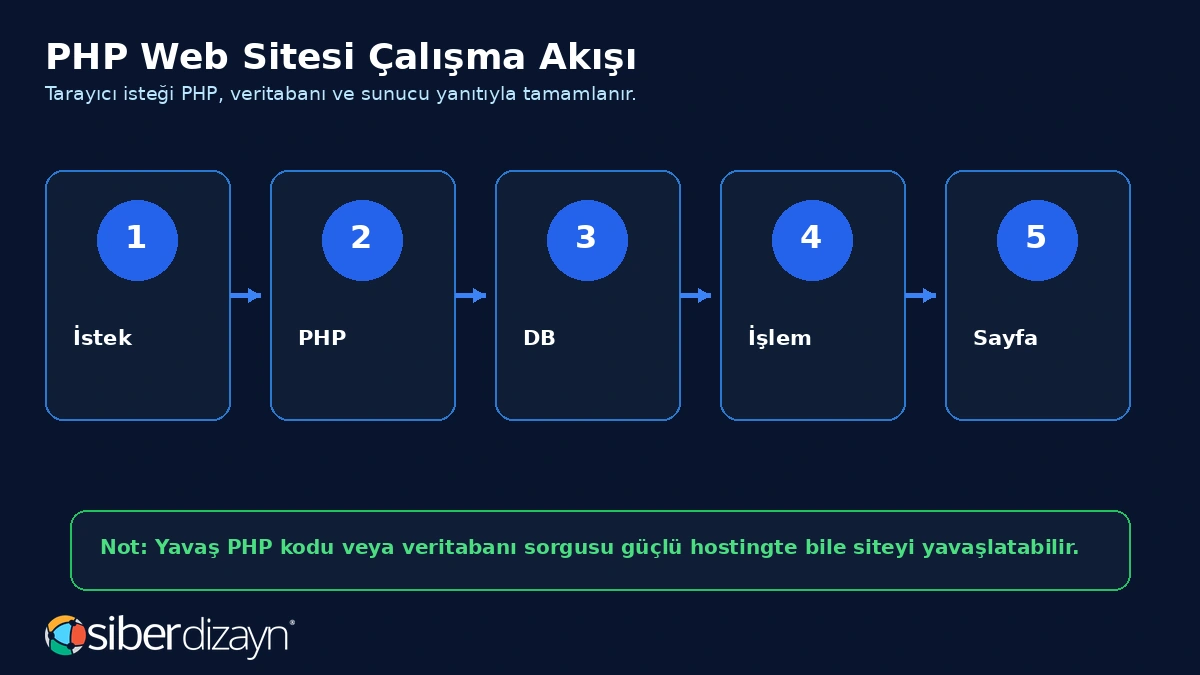 PHP Web Sitesi Çalışma Akışı
Tarayıcı isteği PHP, veritabanı ve sunucu yanıtıyla tamamlanır.

1
İstek

2
PHP

3
DB

4
İşlem

5
Sayfa

Not: Yavaş PHP kodu veya veritabanı sorgusu güçlü hostingte bile siteyi yavaşlatabilir.

siberdizayn®